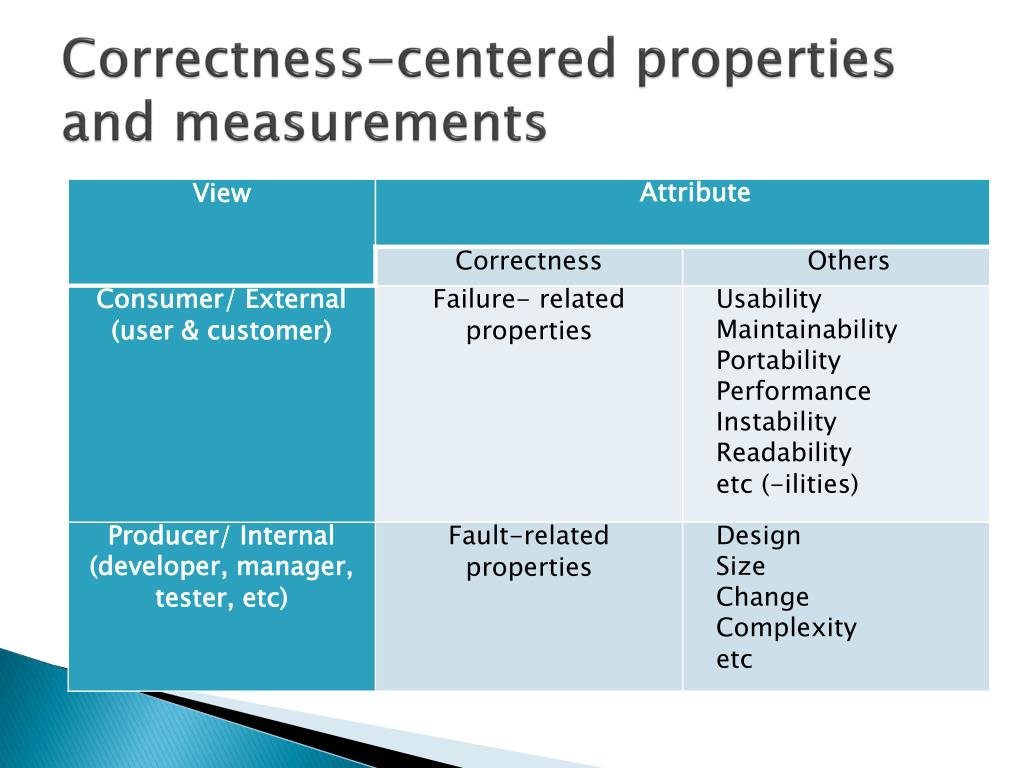 Correctness-centered properties and measurements

| View | Attribute | |
|---|---|---|
| | Correctness | Others |
| Consumer/ External (user & customer) | Failure- related properties | Usability Maintainability Portability Performance Instability Readability etc (-ilities) |
| Producer/ Internal (developer, manager, tester, etc) | Fault-related properties | Design Size Change Complexity etc |